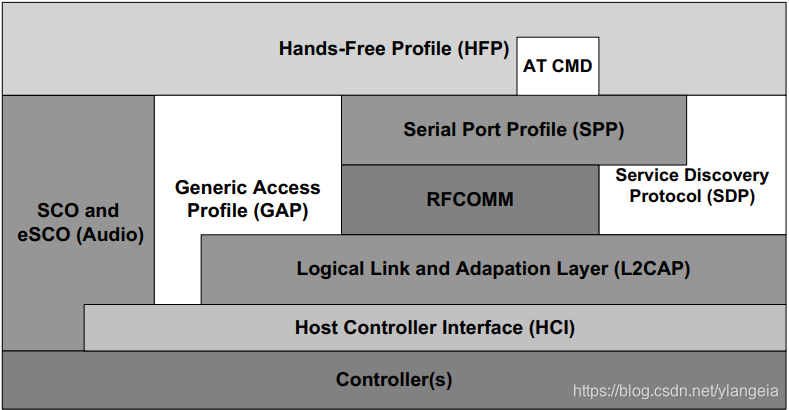 Hands-Free Profile (HFP)

AT CMD

Serial Port Profile (SPP)

SCO and eSCO (Audio)

Generic Access Profile (GAP)

RFCOMM

Service Discovery Protocol (SDP)

Logical Link and Adapation Layer (L2CAP)

Host Controller Interface (HCI)

Controller(s)

https://blog.csdn.net/ylangeia